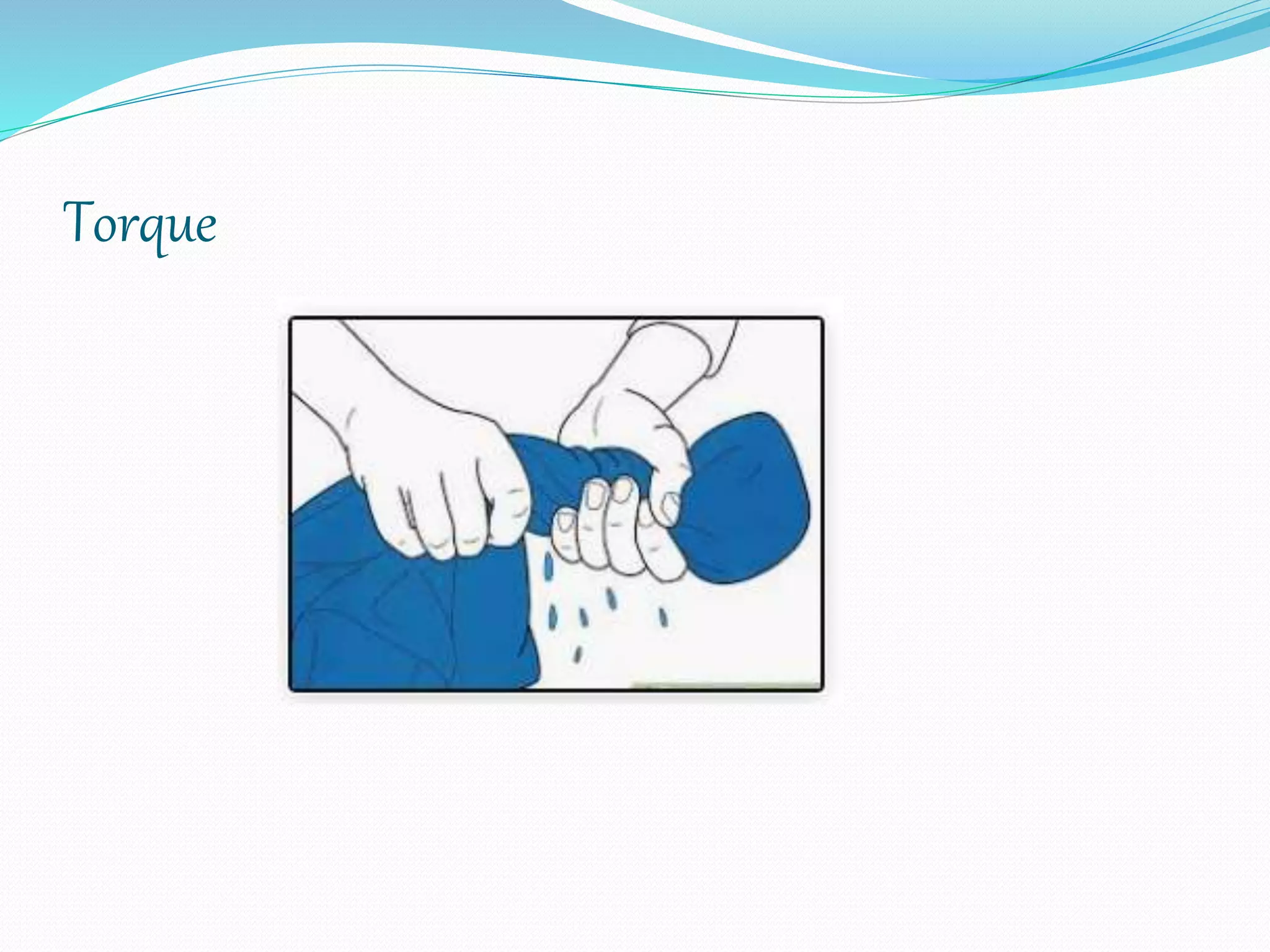 Torque